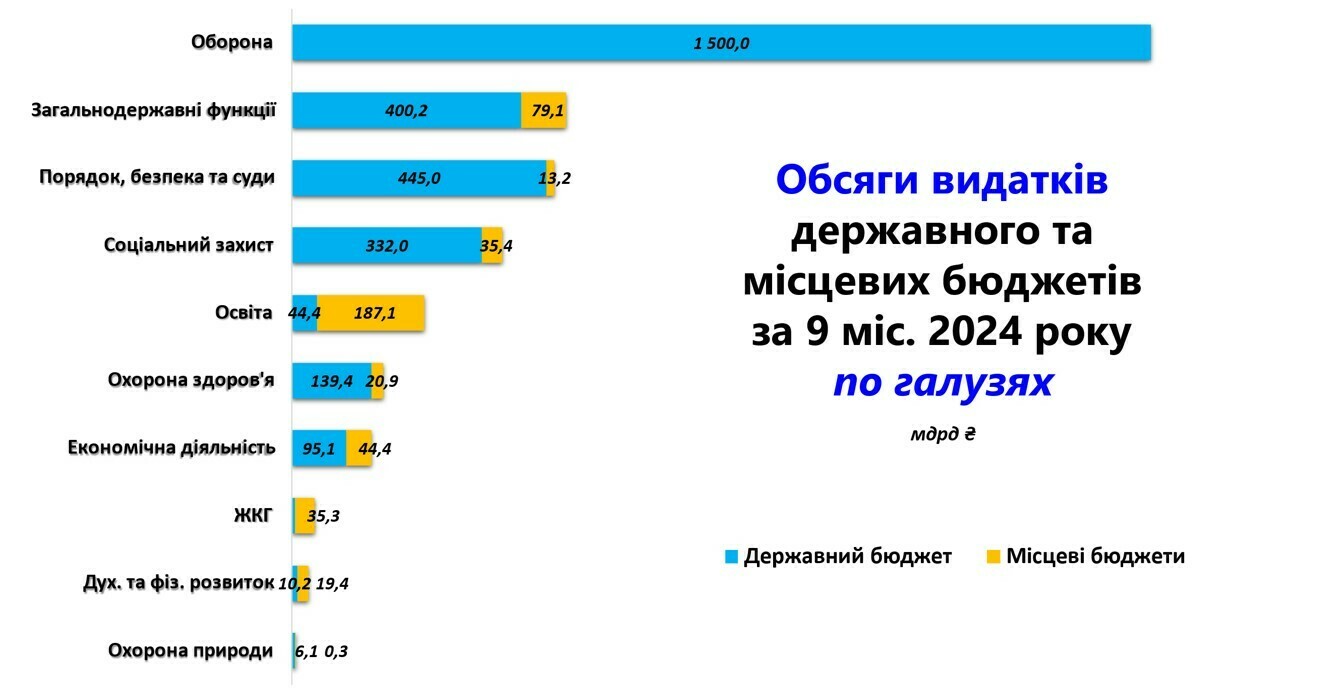 Оборона
1 500,0
Загальнодержавні функції
400,2
79,1
Порядок, безпека та суди
445,0
13,2
Соціальний захист
332,0
35,4
Освіта
44,4
187,1
Охорона здоров'я
139,4
20,9
Економічна діяльність
95,1
44,4
ЖКГ
35,3
Дух. та фіз. розвиток
10,2
19,4
Охорона природи
6,1
0,3

Обсяги видатків державного та місцевих бюджетів за 9 міс. 2024 року по галузях

мдрд ₴

Державний бюджет
Місцеві бюджети